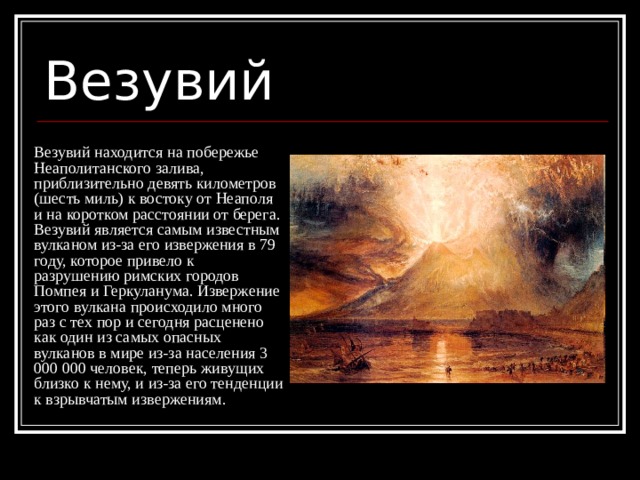 Везувий

Везувий находится на побережье Неаполитанского залива, приблизительно девять километров (шесть миль) к востоку от Неаполя и на коротком расстоянии от берега. Везувий является самым известным вулканом из-за его извержения в 79 году, которое привело к разрушению римских городов Помпея и Геркуланума. Извержение этого вулкана происходило много раз с тех пор и сегодня расценено как один из самых опасных вулканов в мире из-за населения 3 000 000 человек, теперь живущих близко к нему, и из-за его тенденции к взрывчатым извержениям.